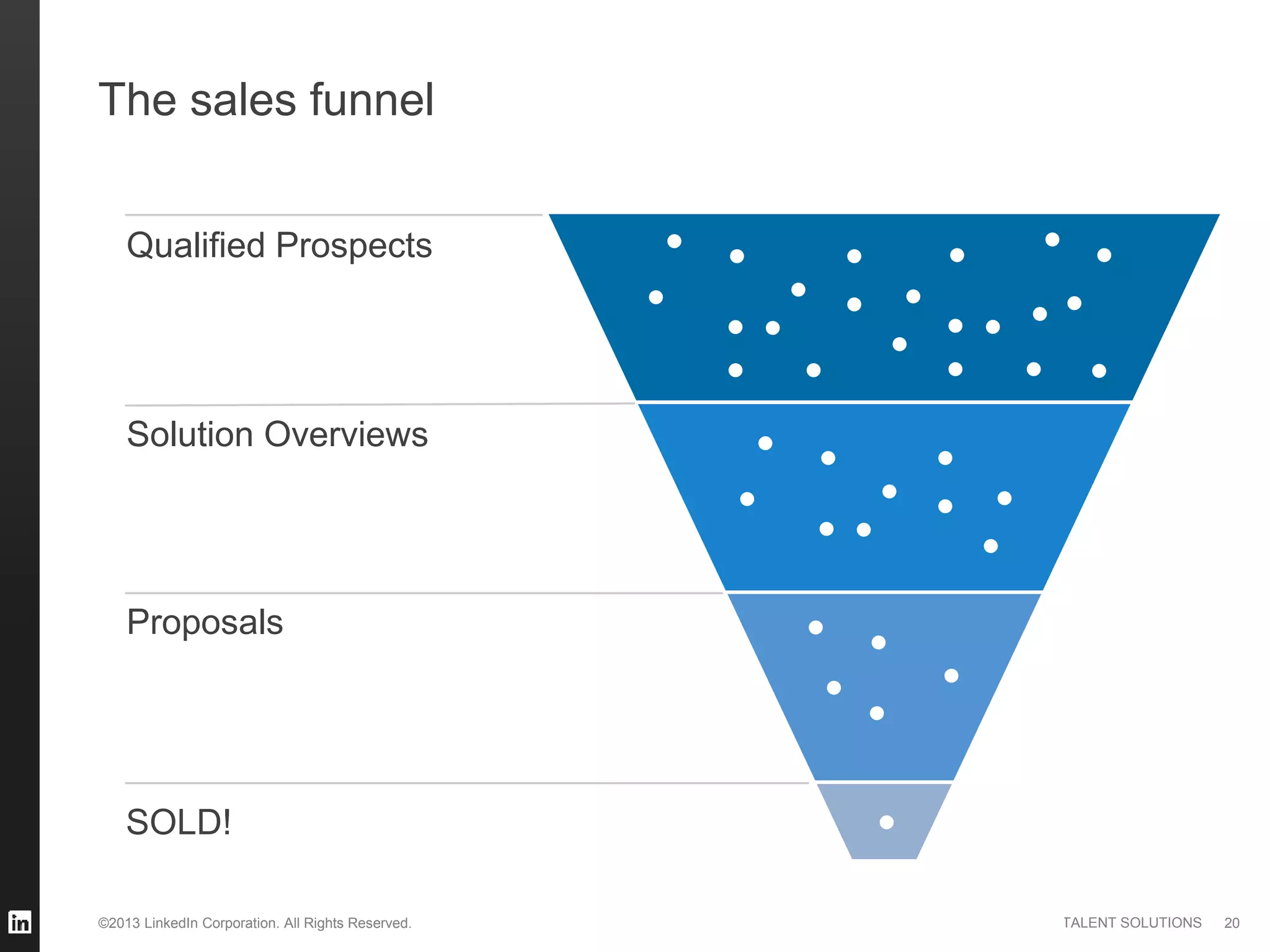 The sales funnel

Qualified Prospects

Solution Overviews

Proposals

SOLD!

in

©2013 LinkedIn Corporation. All Rights Reserved.

TALENT SOLUTIONS 20